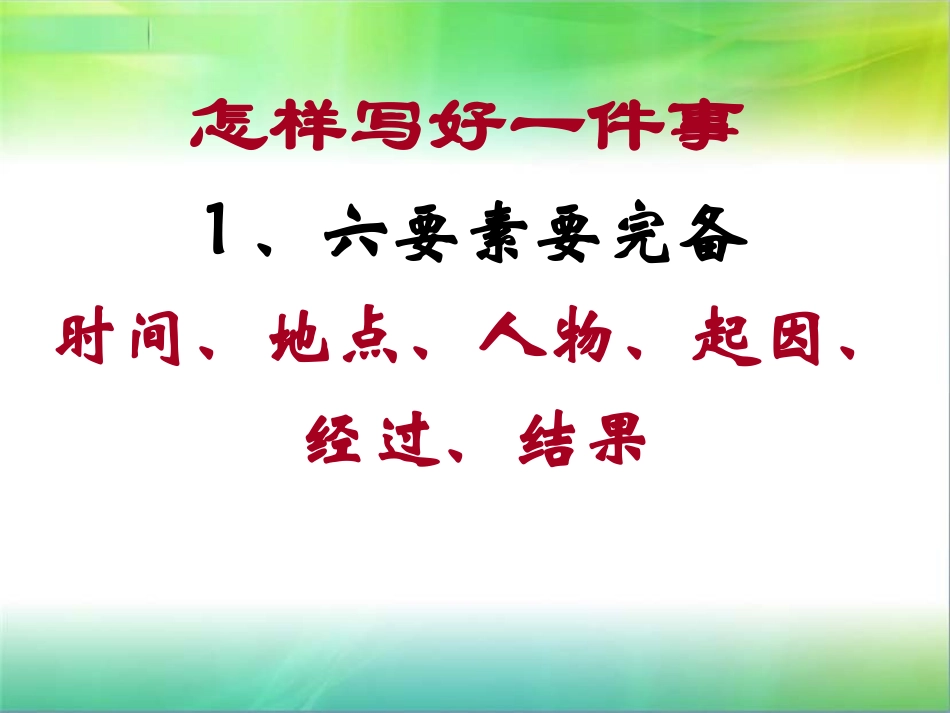 怎样写好一件事

1、六要素要完备

时间、地点、人物、起因、经过、结果